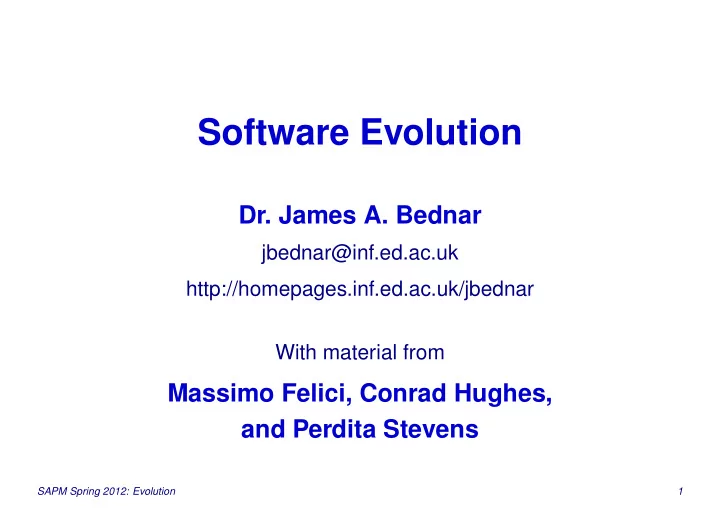 Software Evolution

Dr. James A. Bednar

jbednar@inf.ed.ac.uk

http://homepages.inf.ed.ac.uk/jbednar

With material from

Massimo Felici, Conrad Hughes, and Perdita Stevens

SAPM Spring 2012: Evolution

1